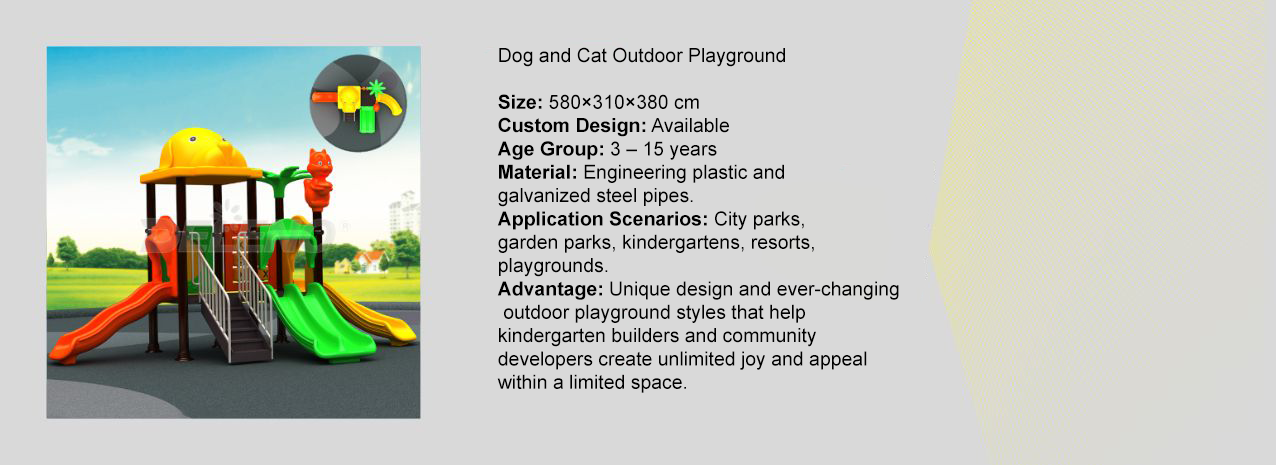 Dog and Cat Outdoor Playground

Size: 580×310×380 cm
Custom Design: Available
Age Group: 3 – 15 years
Material: Engineering plastic and galvanized steel pipes.
Application Scenarios: City parks, garden parks, kindergartens, resorts, playgrounds.
Advantage: Unique design and ever-changing outdoor playground styles that help kindergarten builders and community developers create unlimited joy and appeal within a limited space.